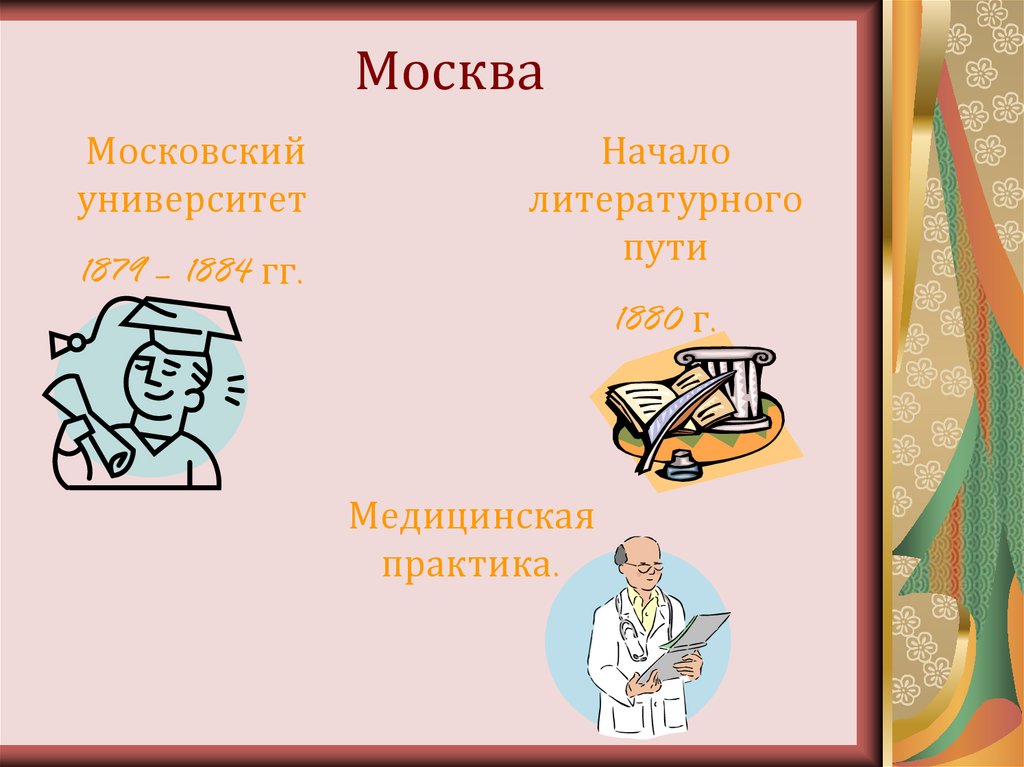 Москва

Московский университет

1879 – 1884 гг.

Начало литературного пути

1880 г.

Медицинская практика.